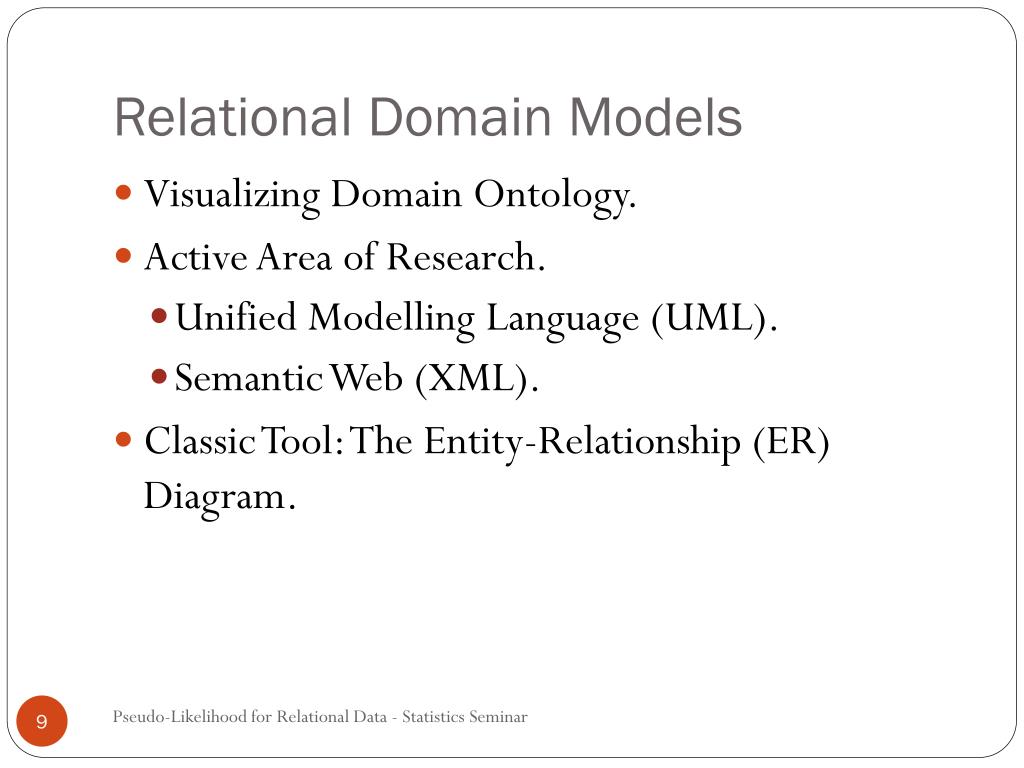 Relational Domain Models

- Visualizing Domain Ontology.
- Active Area of Research.
  - Unified Modelling Language (UML).
  - Semantic Web (XML).
- Classic Tool: The Entity-Relationship (ER) Diagram.

9

Pseudo-Likelihood for Relational Data - Statistics Seminar